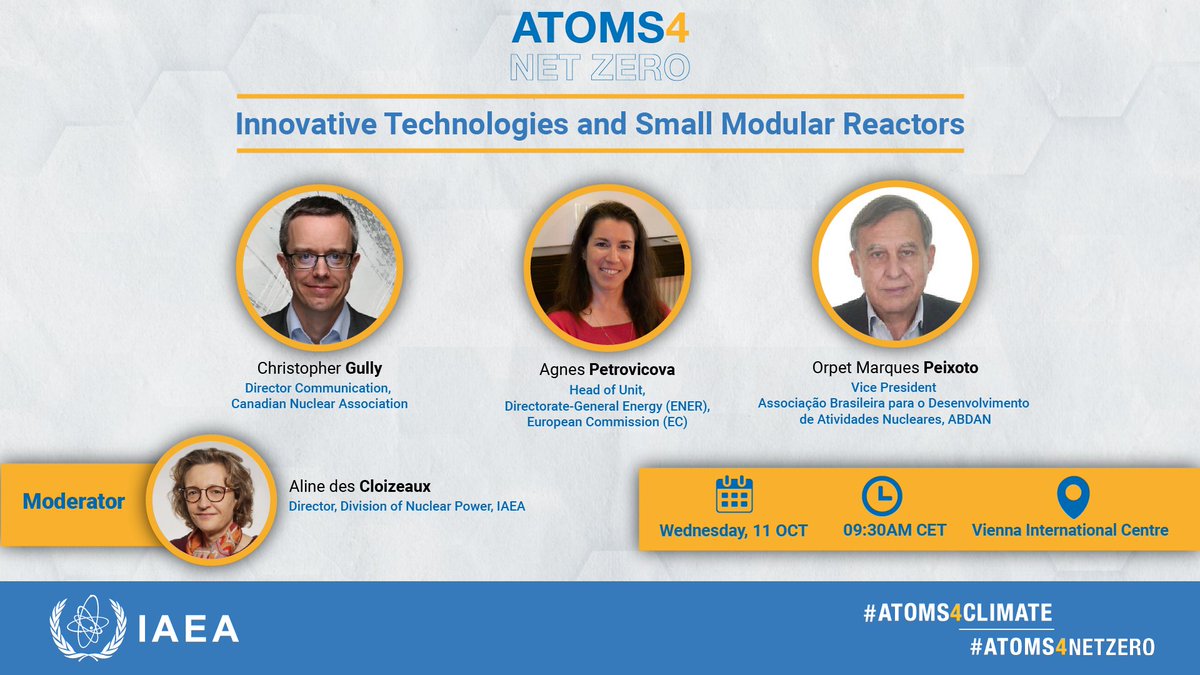 ATOMS4
NET ZERO

Innovative Technologies and Small Modular Reactors

Christopher Gully
Director Communication,
Canadian Nuclear Association

Agnes Petrovicova
Head of Unit,
Directorate-General Energy (ENER),
European Commission (EC)

Orpet Marques Peixoto
Vice President
Associação Brasileira para o Desenvolvimento de Atividades Nucleares, ABDAN

Moderator

Aline des Cloizeaux
Director, Division of Nuclear Power, IAEA

Wednesday, 11 OCT

09:30AM CET

Vienna International Centre

IAEA

#ATOMS4CLIMATE
#ATOMS4NETZERO